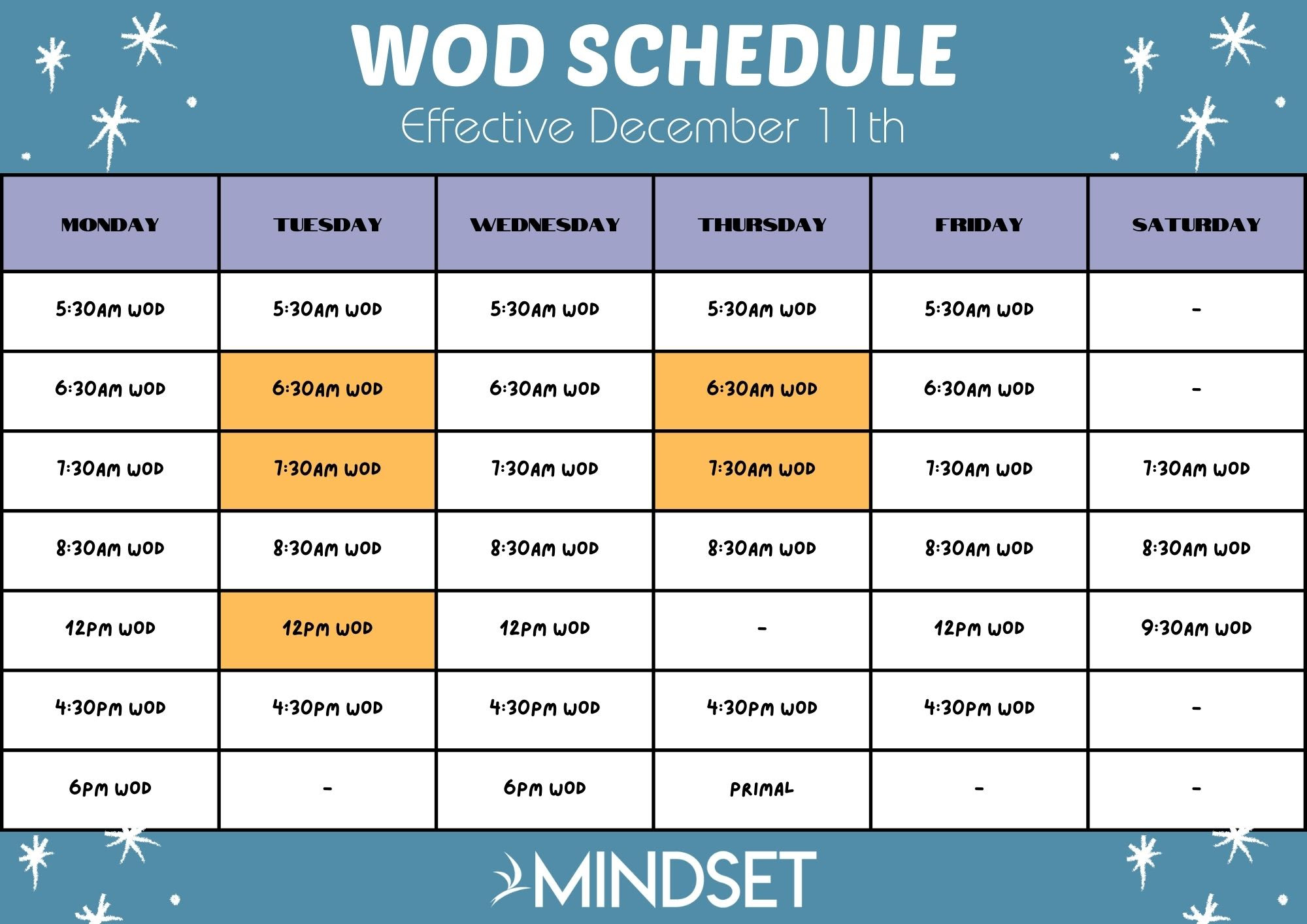 WOD SCHEDULE
Effective December 11th

| MONDAY | TUESDAY | WEDNESDAY | THURSDAY | FRIDAY | SATURDAY |
|---|---|---|---|---|---|
| 5:30AM WOD | 5:30AM WOD | 5:30AM WOD | 5:30AM WOD | 5:30AM WOD | - |
| 6:30AM WOD | 6:30AM WOD | 6:30AM WOD | 6:30AM WOD | 6:30AM WOD | - |
| 7:30AM WOD | 7:30AM WOD | 7:30AM WOD | 7:30AM WOD | 7:30AM WOD | 7:30AM WOD |
| 8:30AM WOD | 8:30AM WOD | 8:30AM WOD | 8:30AM WOD | 8:30AM WOD | 8:30AM WOD |
| 12PM WOD | 12PM WOD | 12PM WOD | - | 12PM WOD | 9:30AM WOD |
| 4:30PM WOD | 4:30PM WOD | 4:30PM WOD | 4:30PM WOD | 4:30PM WOD | - |
| 6PM WOD | - | 6PM WOD | PRIMAL | - | - |

MINDSET